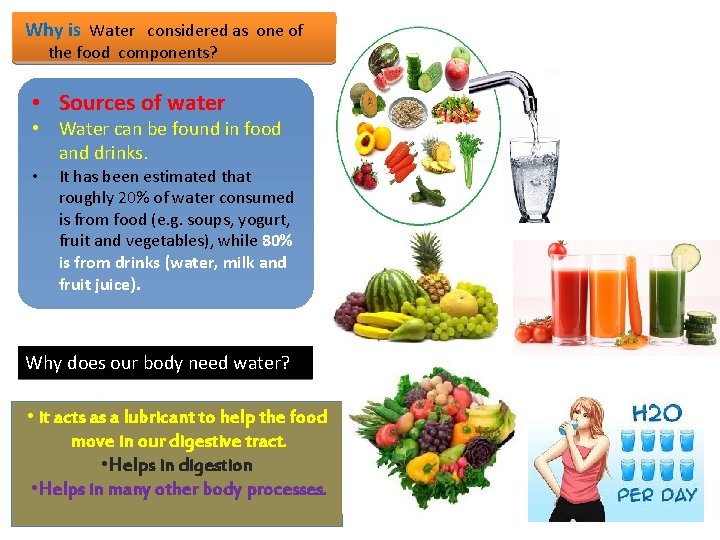 Why is Water considered as one of the food components?

• Sources of water
• Water can be found in food and drinks.
• It has been estimated that roughly 20% of water consumed is from food (e.g. soups, yogurt, fruit and vegetables), while 80% is from drinks (water, milk and fruit juice).

Why does our body need water?

• It acts as a lubricant to help the food move in our digestive tract.
•Helps in digestion
•Helps in many other body processes.

H2O
PER DAY